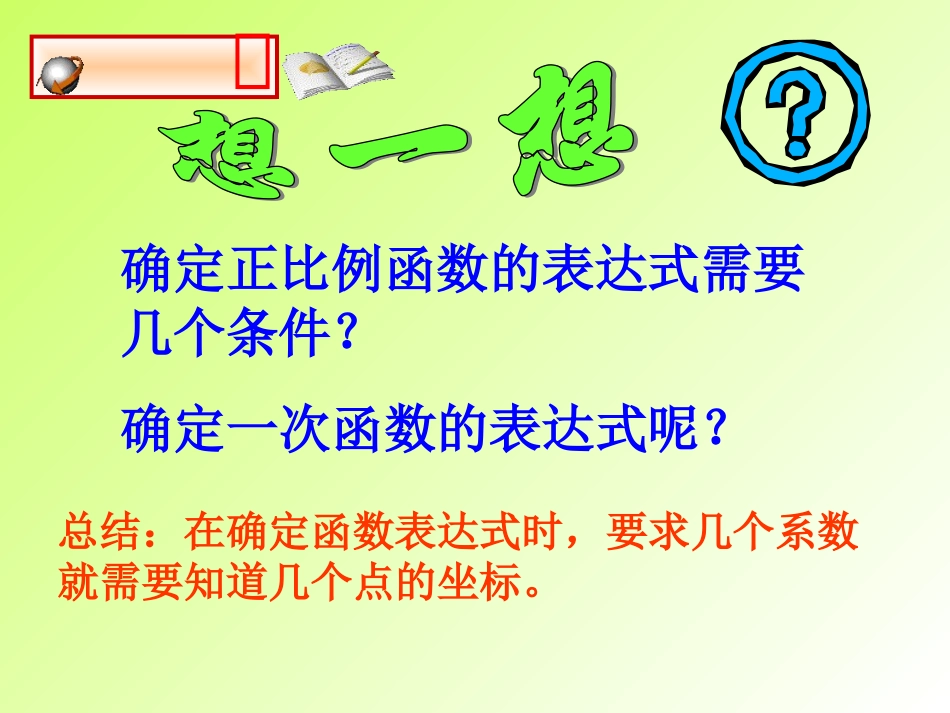 想一想

?

确定正比例函数的表达式需要几个条件?

确定一次函数的表达式呢?

总结：在确定函数表达式时，要求几个系数就需要知道几个点的坐标。